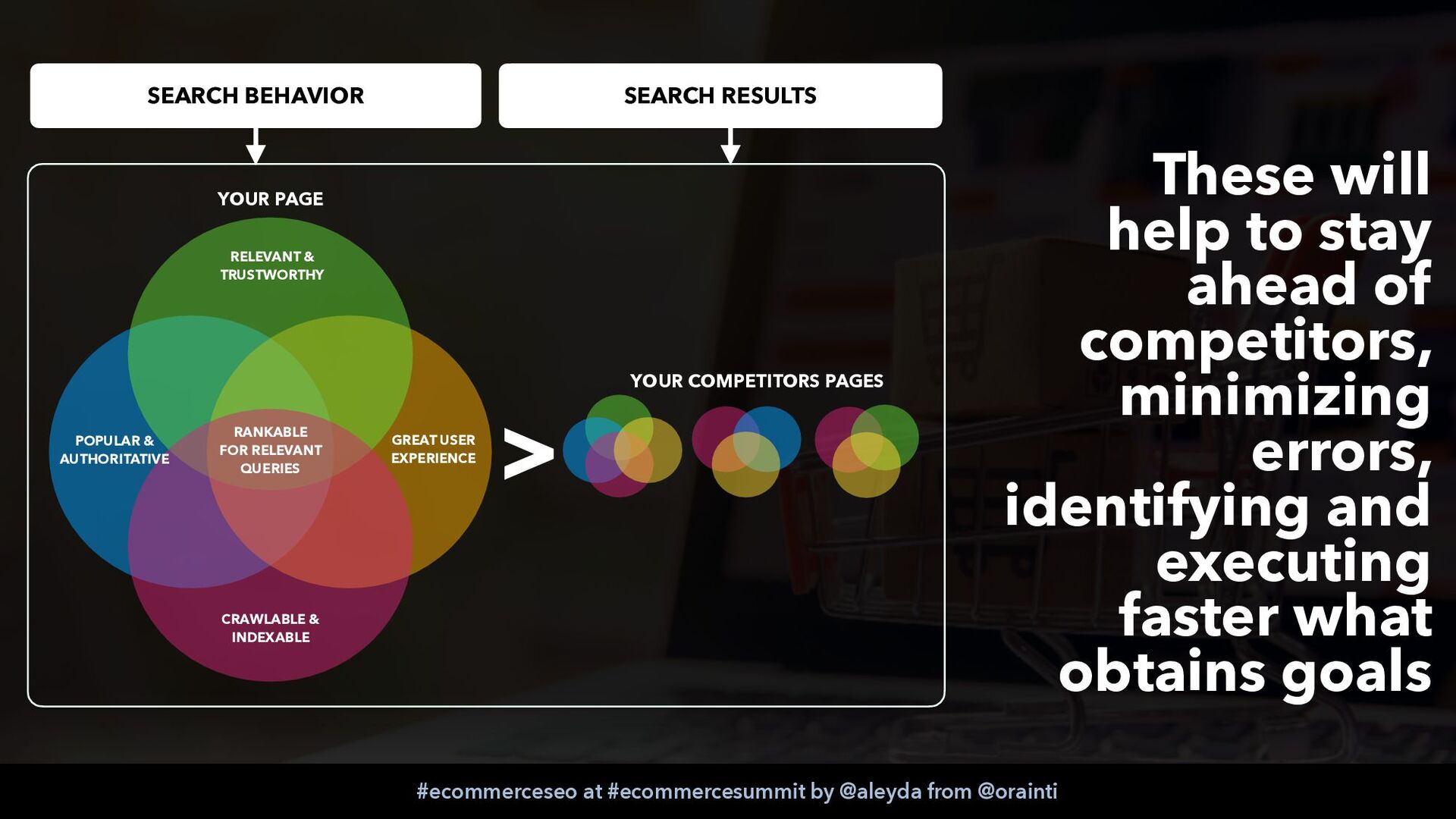 SEARCH BEHAVIOR

SEARCH RESULTS

YOUR PAGE

RELEVANT & TRUSTWORTHY

POPULAR & AUTHORITATIVE

RANKABLE FOR RELEVANT QUERIES

GREAT USER EXPERIENCE

CRAWLABLE & INDEXABLE

>

YOUR COMPETITORS PAGES

These will help to stay ahead of competitors, minimizing errors, identifying and executing faster what obtains goals

#ecommerceseo at #ecommercesummit by @aleyda from @orainti